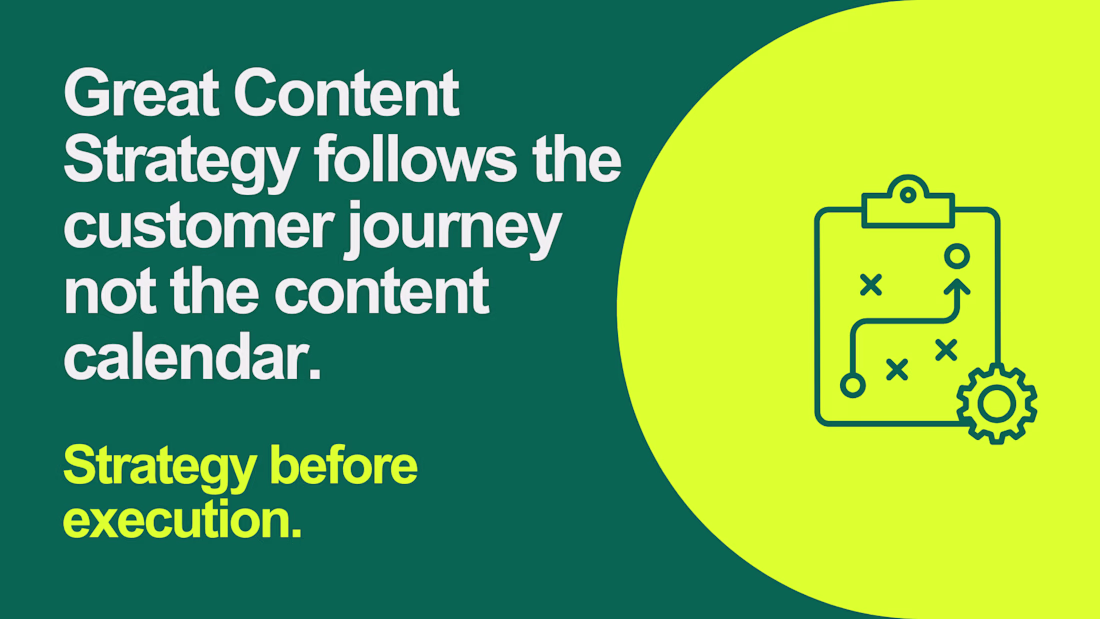 Great Content Strategy follows the customer journey not the content calendar.

Strategy before execution.